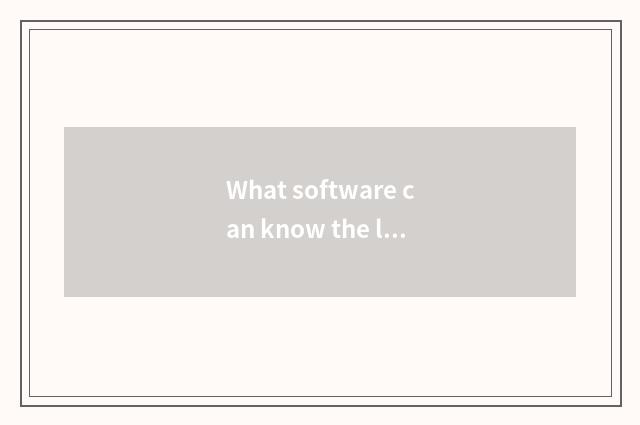 What software can know the l...